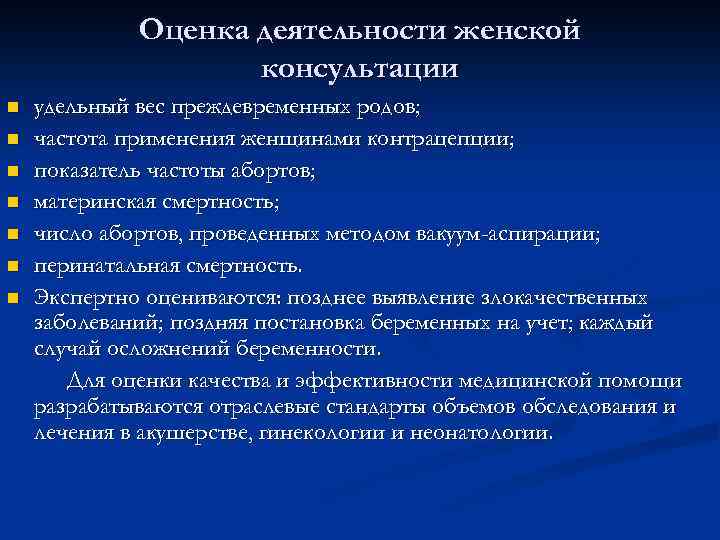 Оценка деятельности женской консультации

- удельный вес преждевременных родов;
- частота применения женщинами контрацепции;
- показатель частоты абортов;
- материнская смертность;
- число абортов, проведенных методом вакуум-аспирации;
- перинатальная смертность.
- Экспертно оцениваются: позднее выявление злокачественных заболеваний; поздняя постановка беременных на учет; каждый случай осложнений беременности.

Для оценки качества и эффективности медицинской помощи разрабатываются отраслевые стандарты объемов обследования и лечения в акушерстве, гинекологии и неонатологии.